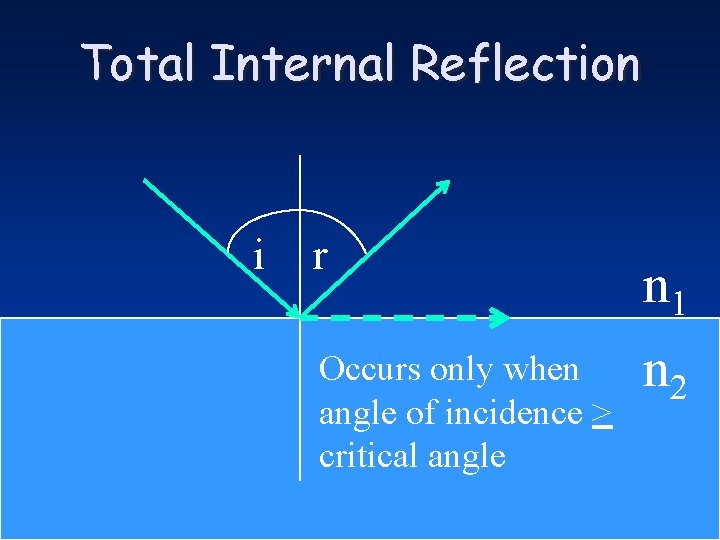 Total Internal Reflection

i r

$n_1$

$n_2$

Occurs only when angle of incidence $\geq$ critical angle